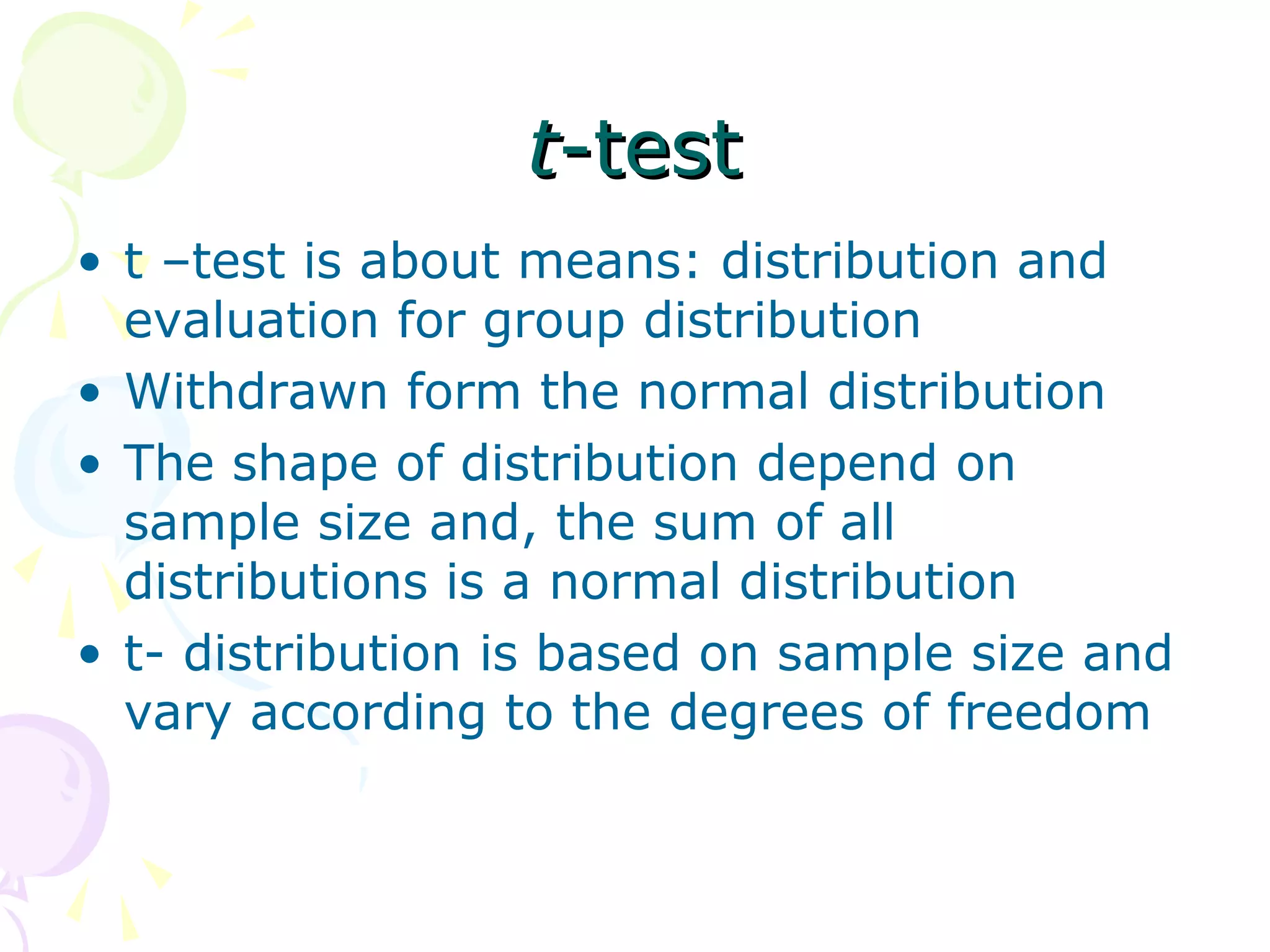 t-test

• t –test is about means: distribution and evaluation for group distribution
• Withdrawn form the normal distribution
• The shape of distribution depend on sample size and, the sum of all distributions is a normal distribution
• t- distribution is based on sample size and vary according to the degrees of freedom